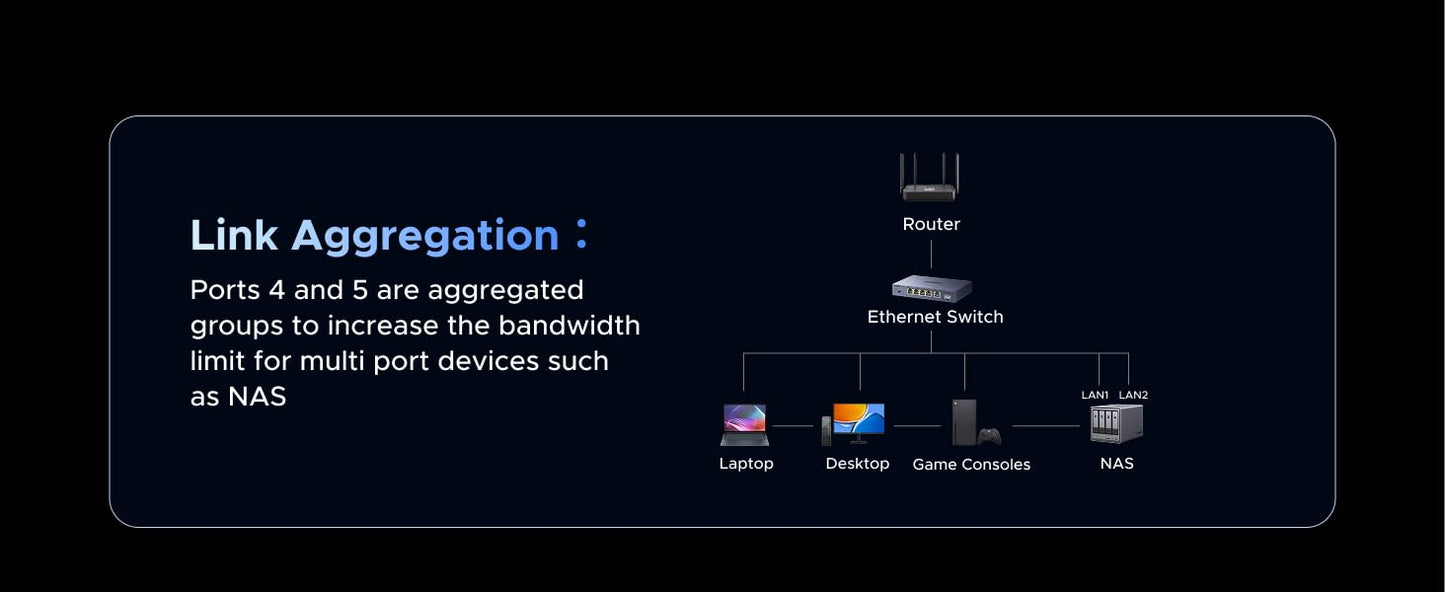 Link Aggregation：

Ports 4 and 5 are aggregated groups to increase the bandwidth limit for multi port devices such as NAS

Router

Ethernet Switch

LAN1 LAN2

Laptop

Desktop

Game Consoles

NAS